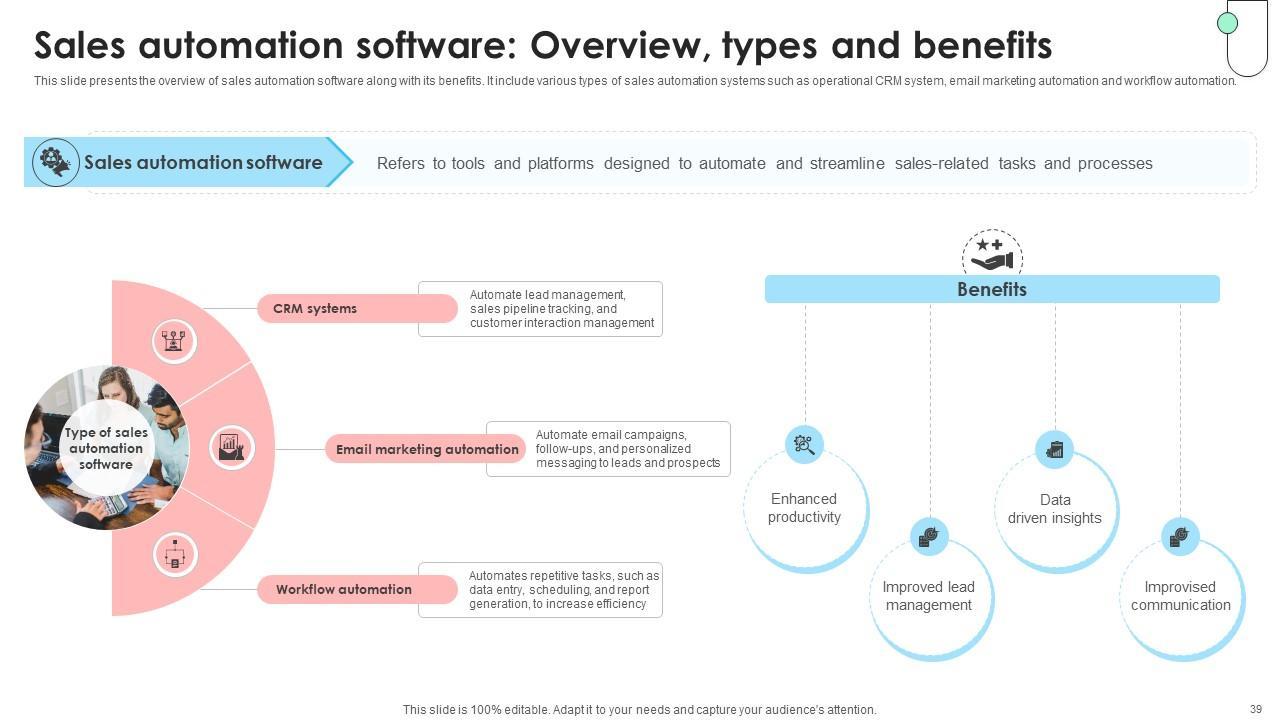 Sales automation software: Overview, types and benefits

This slide presents the overview of sales automation software along with its benefits. It include various types of sales automation systems such as operational CRM system, email marketing automation and workflow automation.

Sales automation software

Refers to tools and platforms designed to automate and streamline sales-related tasks and processes

Type of sales automation software

CRM systems

Automate lead management, sales pipeline tracking, and customer interaction management

Email marketing automation

Automate email campaigns, follow-ups, and personalized messaging to leads and prospects

Workflow automation

Automates repetitive tasks, such as data entry, scheduling, and report generation, to increase efficiency

Benefits

Enhanced productivity

Improved lead management

Data driven insights

Improvised communication

This slide is 100% editable. Adapt it to your needs and capture your audience's attention.

39